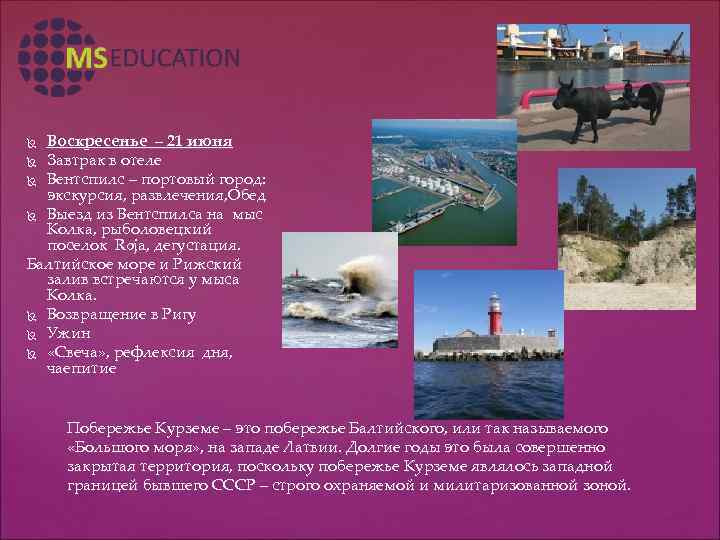 MSEDUCATION

Воскресенье – 21 июня
Завтрак в отеле
Вентспилс – портовый город: экскурсия, развлечения,Обед
Выезд из Вентспилса на мыс Колка, рыболовецкий поселок Roja, дегустация.
Балтийское море и Рижский залив встречаются у мыса Колка.
Возвращение в Ригу
Ужин
«Свеча», рефлексия дня, чаепитие

Побережье Курземе – это побережье Балтийского, или так называемого «Большого моря», на западе Латвии. Долгие годы это была совершенно закрытая территория, поскольку побережье Курземе являлось западной границей бывшего СССР – строго охраняемой и милитаризованной зоной.